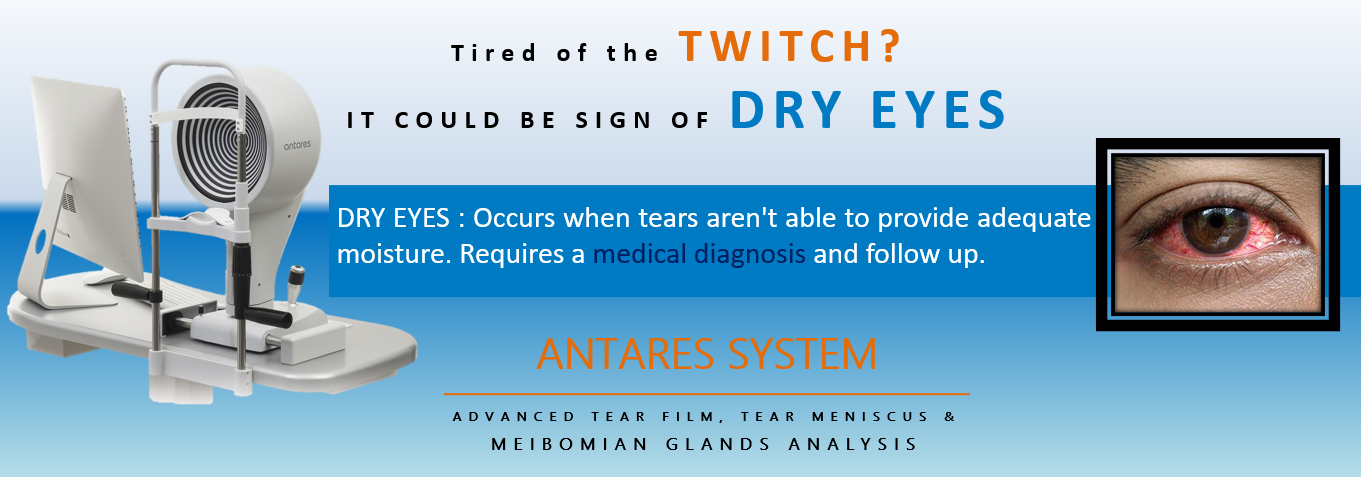 antares

Tired of the TWITCH?

IT COULD BE SIGN OF DRY EYES

DRY EYES : Occurs when tears aren't able to provide adequate moisture. Requires a medical diagnosis and follow up.

ANTARES SYSTEM

ADVANCED TEAR FILM, TEAR MENISCUS & MEIBOMIAN GLANDS ANALYSIS